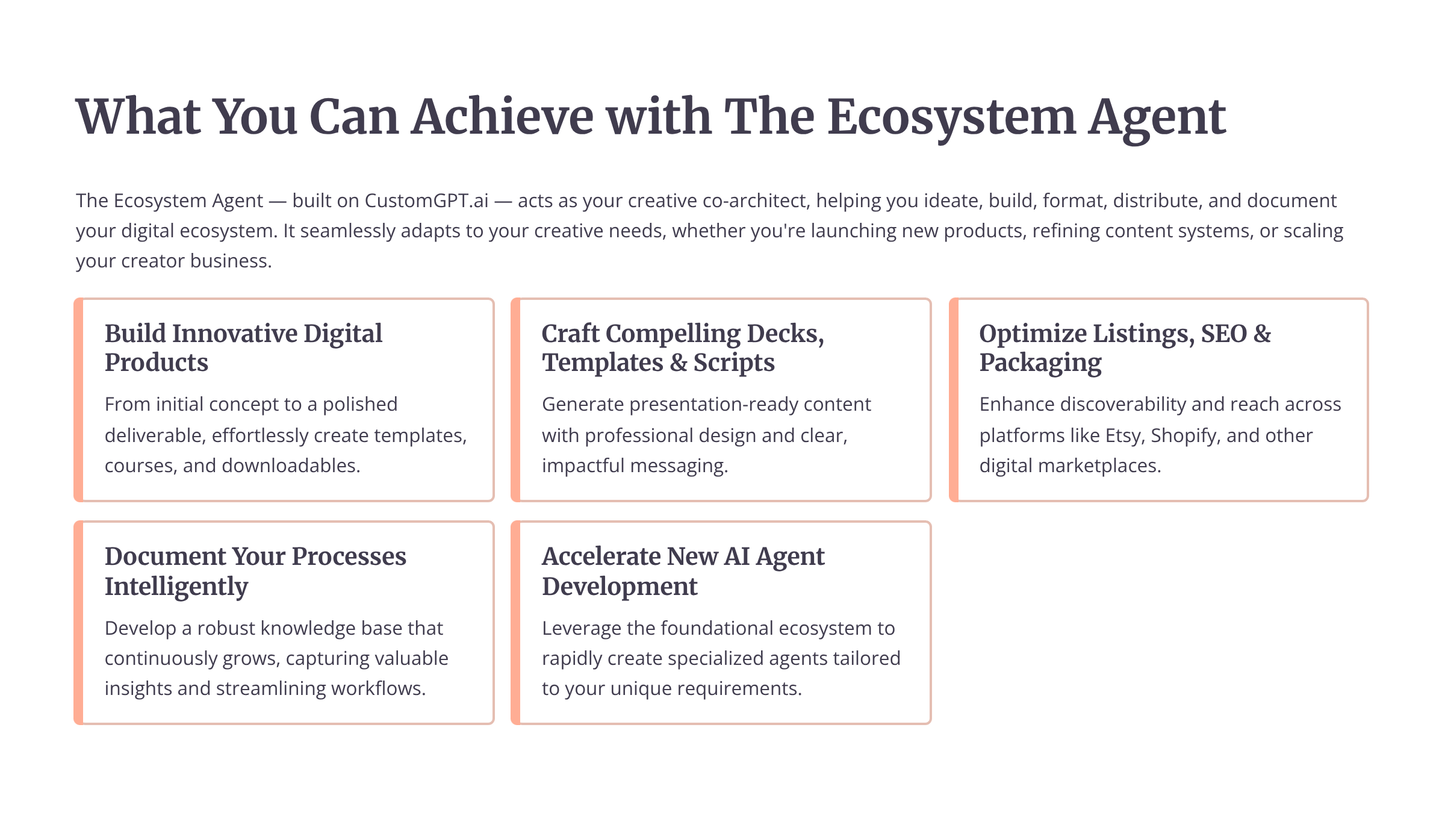 What You Can Achieve with The Ecosystem Agent

The Ecosystem Agent — built on CustomGPT.ai — acts as your creative co-architect, helping you ideate, build, format, distribute, and document your digital ecosystem. It seamlessly adapts to your creative needs, whether you're launching new products, refining content systems, or scaling your creator business.

Build Innovative Digital Products

From initial concept to a polished deliverable, effortlessly create templates, courses, and downloadables.

Craft Compelling Decks, Templates & Scripts

Generate presentation-ready content with professional design and clear, impactful messaging.

Optimize Listings, SEO & Packaging

Enhance discoverability and reach across platforms like Etsy, Shopify, and other digital marketplaces.

Document Your Processes Intelligently

Develop a robust knowledge base that continuously grows, capturing valuable insights and streamlining workflows.

Accelerate New AI Agent Development

Leverage the foundational ecosystem to rapidly create specialized agents tailored to your unique requirements.